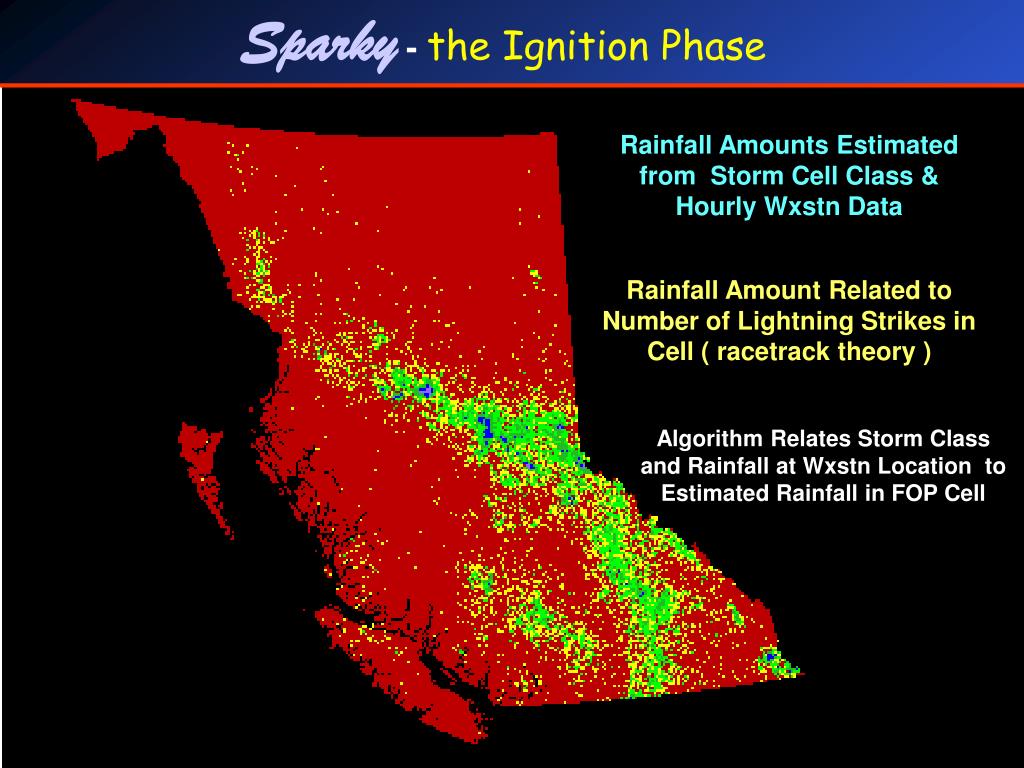 Sparky - the Ignition Phase

Rainfall Amounts Estimated from Storm Cell Class & Hourly Wxstn Data

Rainfall Amount Related to Number of Lightning Strikes in Cell ( racetrack theory )

Algorithm Relates Storm Class and Rainfall at Wxstn Location to Estimated Rainfall in FOP Cell